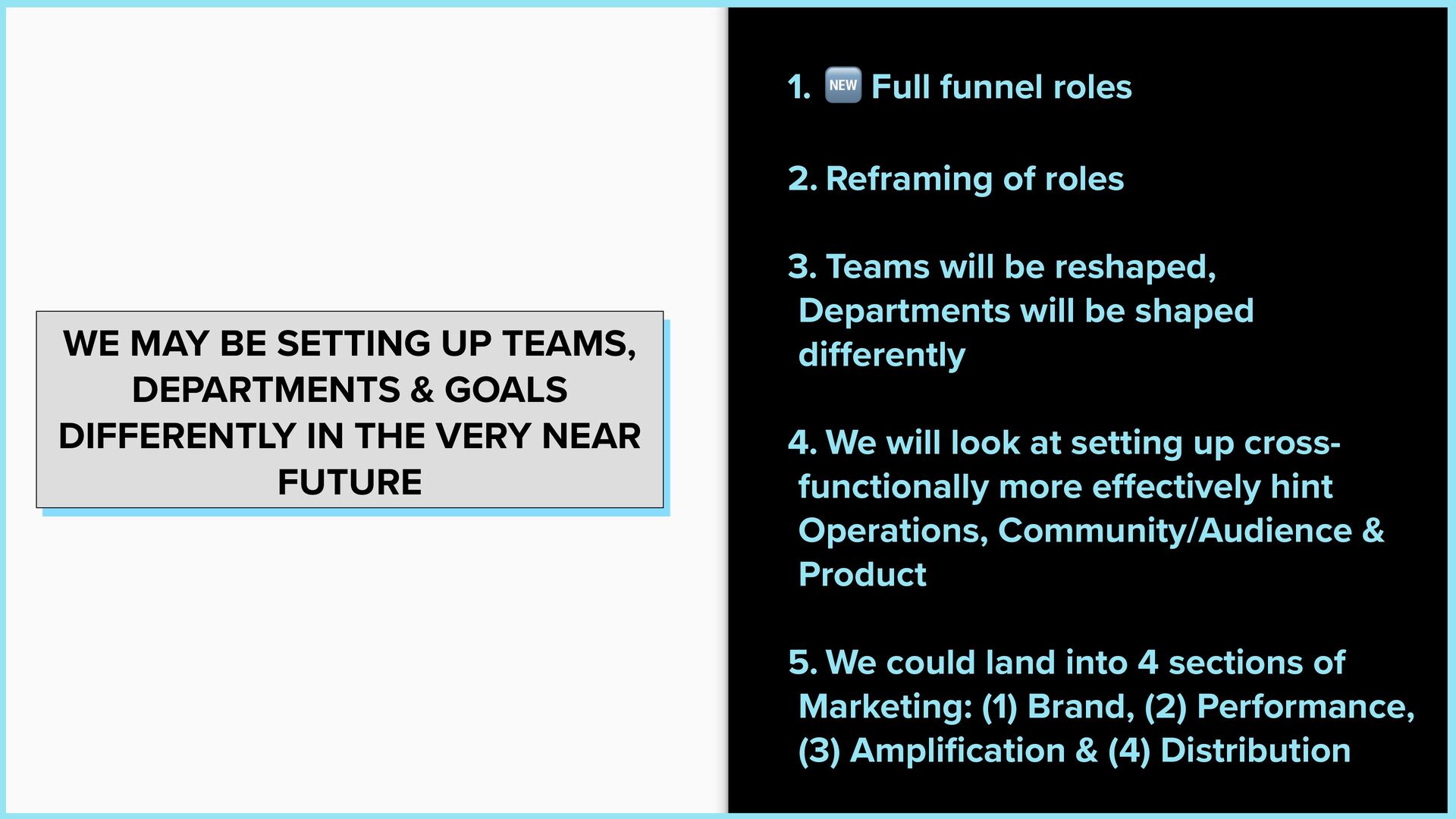 WE MAY BE SETTING UP TEAMS, DEPARTMENTS & GOALS DIFFERENTLY IN THE VERY NEAR FUTURE

1. NEW Full funnel roles

2. Reframing of roles

3. Teams will be reshaped, Departments will be shaped differently

4. We will look at setting up cross-functionally more effectively hint Operations, Community/Audience & Product

5. We could land into 4 sections of Marketing: (1) Brand, (2) Performance, (3) Amplification & (4) Distribution